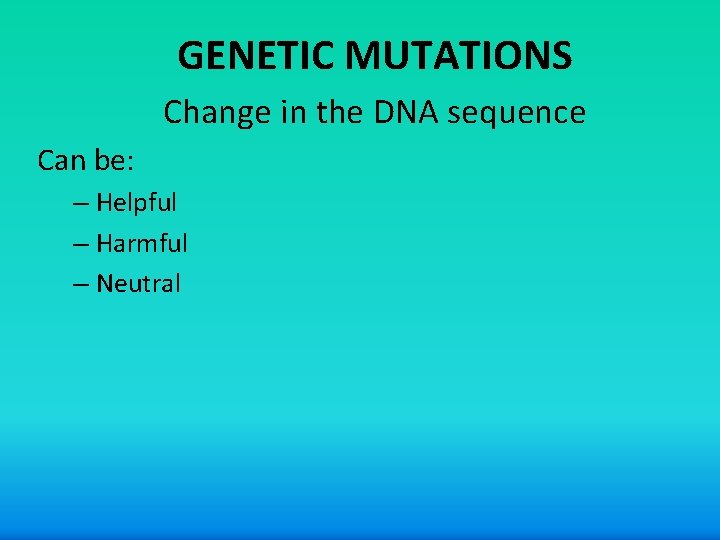 GENETIC MUTATIONS

Change in the DNA sequence

Can be:

– Helpful
– Harmful
– Neutral